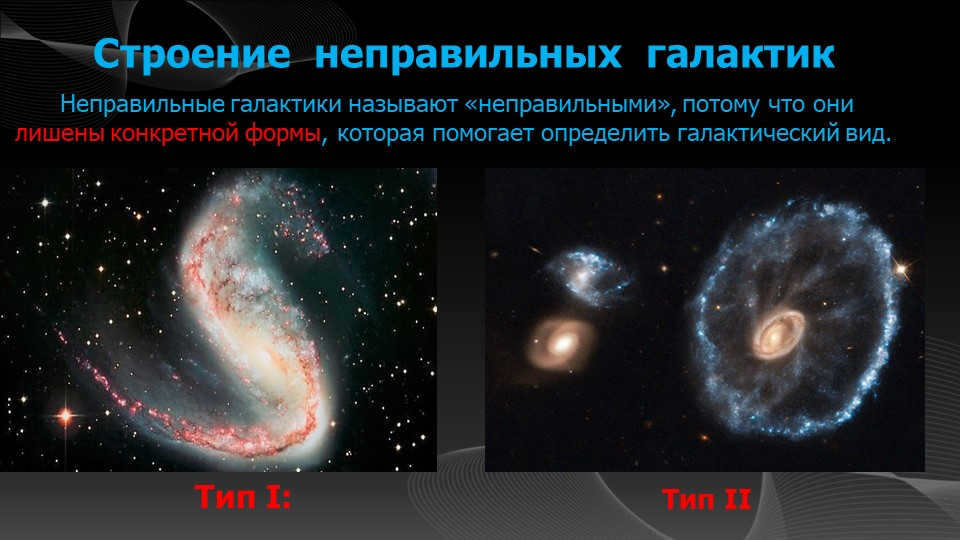 Строение неправильных галактик

Неправильные галактики называют «неправильными», потому что они лишены конкретной формы, которая помогает определить галактический вид.

Тип I:

Тип II